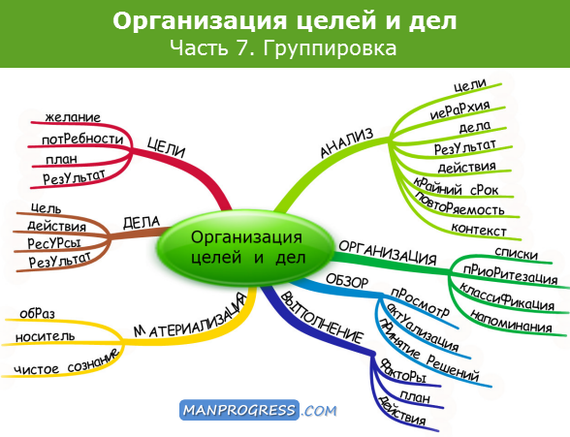 Организация целей и дел
Часть 7. Группировка

Организация целей и дел

ЦЕЛИ
желание
потРебности
план
РезУльтат

ДЕЛА
цель
действия
РесУРсы
РезУльтат

МАТЕРИАЛИЗАЦИЯ
обРаз
носитель
чистое сознание

АНАЛИЗ
цели
иеРаРхия
дела
РезУльтат
действия
кРайний сРок
повтоРяемость
контекст

ОРГАНИЗАЦИЯ
списки
пРиоРитезация
классиФикация
напоминания

ОБЗОР
пРосмотР
актУализация
пРинятие Решений

ВЫПОЛНЕНИЕ
ФактоРы
план
действия

MANPROGRESS.COM